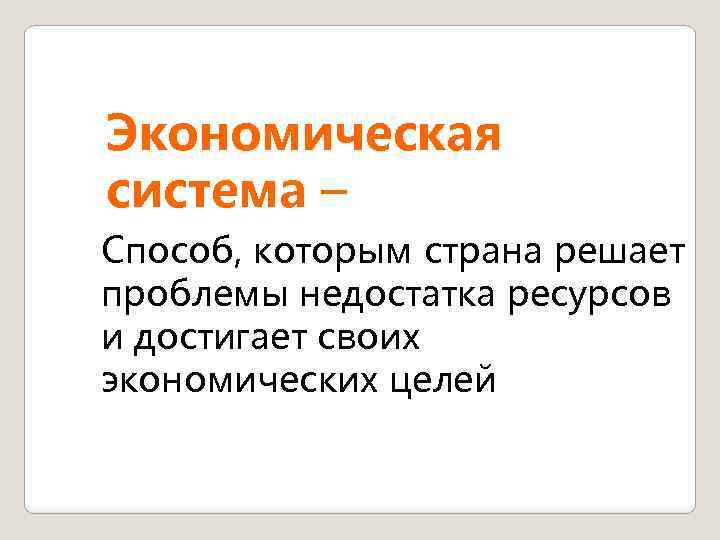 Экономическая система –

Способ, которым страна решает проблемы недостатка ресурсов и достигает своих экономических целей